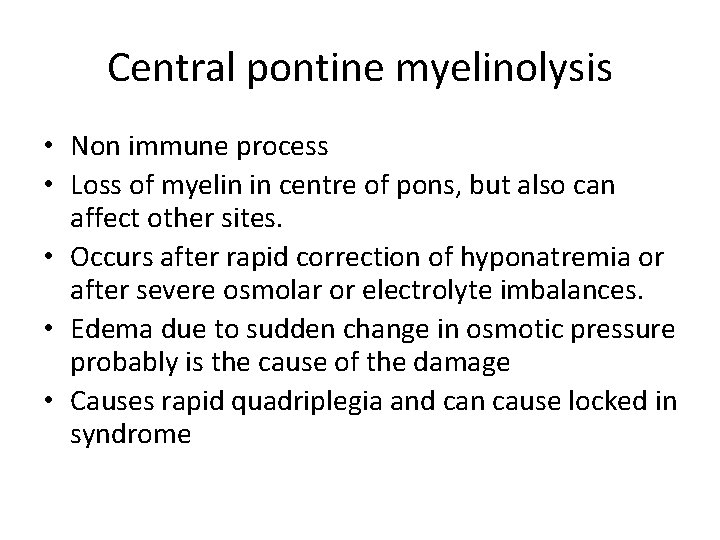 Central pontine myelinolysis

• Non immune process
• Loss of myelin in centre of pons, but also can affect other sites.
• Occurs after rapid correction of hyponatremia or after severe osmolar or electrolyte imbalances.
• Edema due to sudden change in osmotic pressure probably is the cause of the damage
• Causes rapid quadriplegia and can cause locked in syndrome